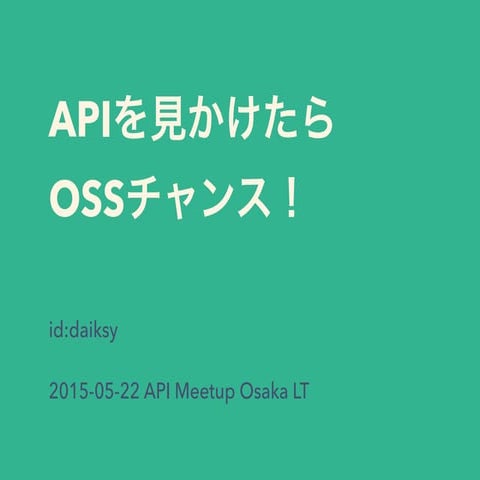 APIを見かけたら
OSSチャンス！

id:daiksy

2015-05-22 API Meetup Osaka LT